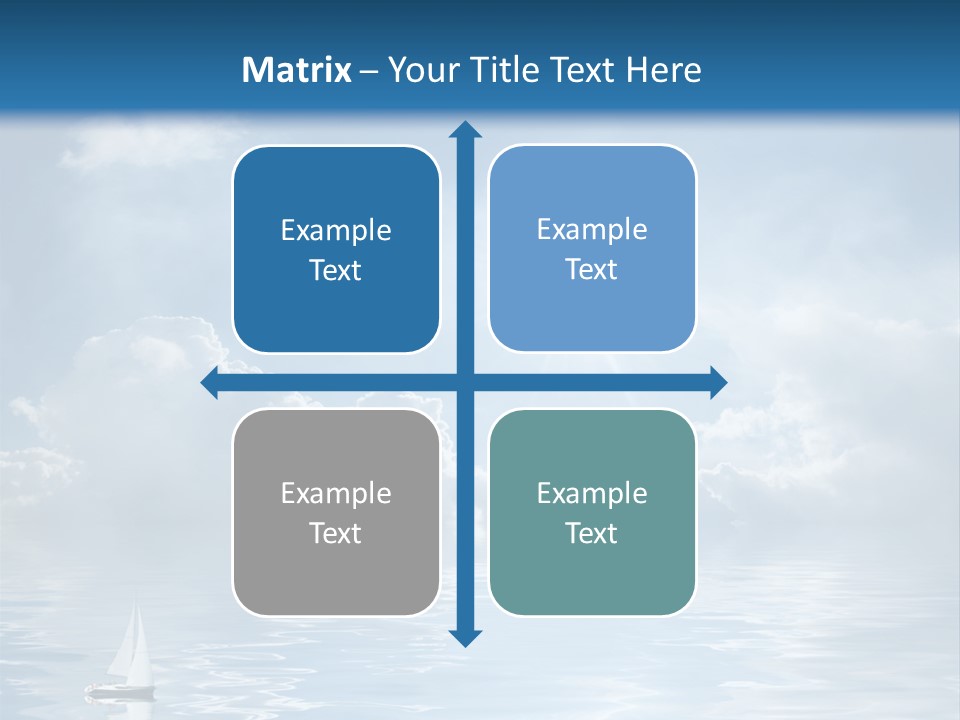 Matrix – Your Title Text Here

Example Text

Example Text

Example Text

Example Text